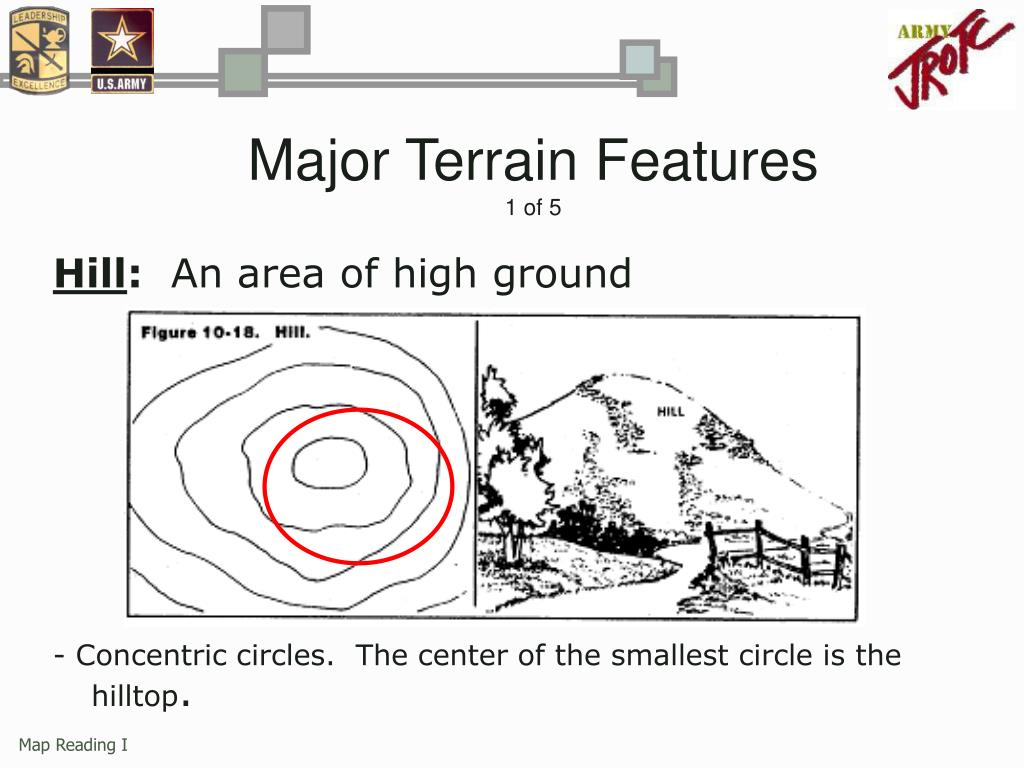 LEADERSHIP EXCELLENCE

U.S.ARMY

ARMY JROTC

Major Terrain Features
1 of 5

Hill: An area of high ground

Figure 10-18. Hill.

HILL

- Concentric circles. The center of the smallest circle is the hilltop.

Map Reading I